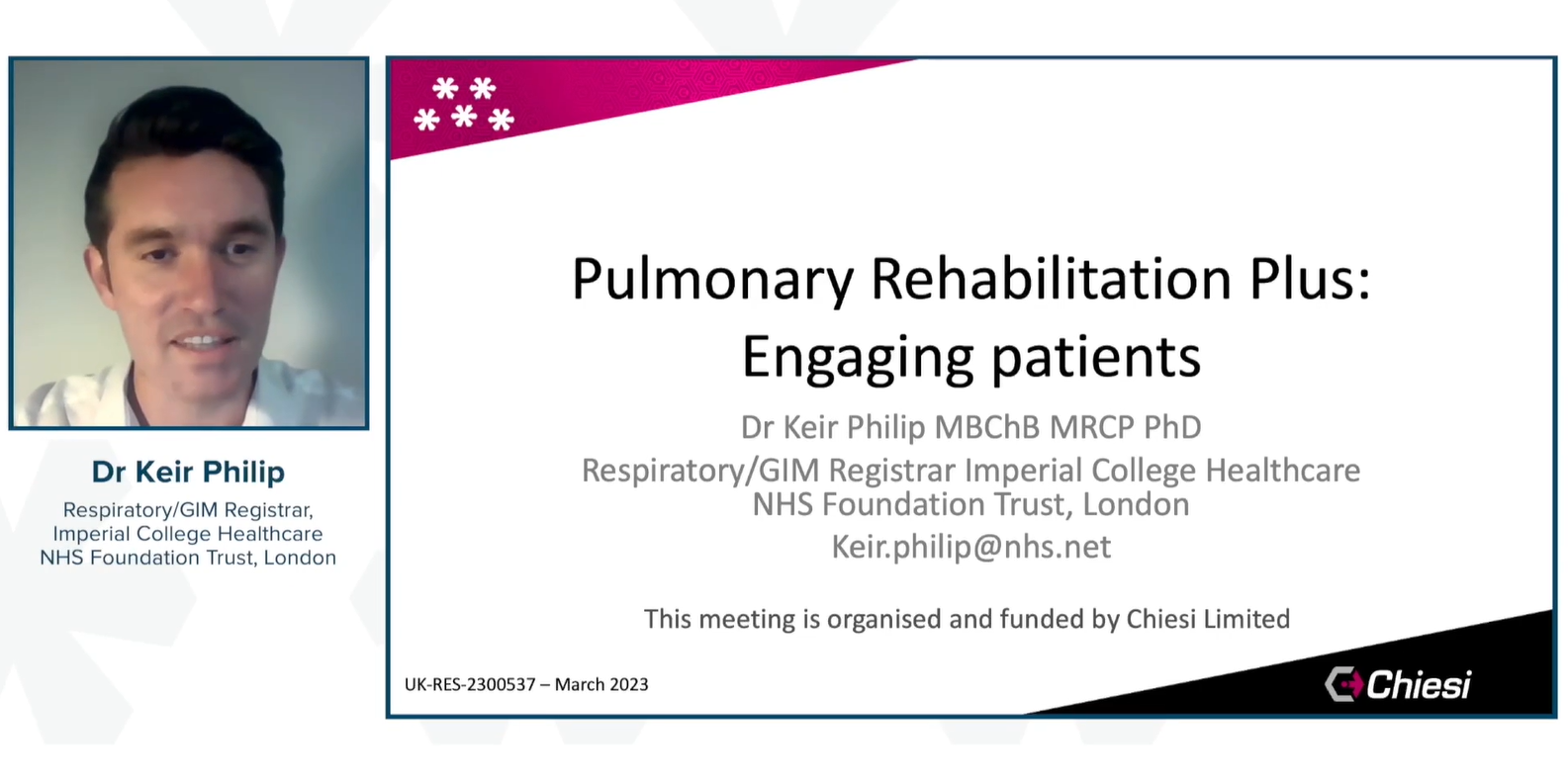 Dr Keir Philip
Respiratory/GIM Registrar, Imperial College Healthcare NHS Foundation Trust, London

Pulmonary Rehabilitation Plus: Engaging patients

Dr Keir Philip MBChB MRCP PhD
Respiratory/GIM Registrar Imperial College Healthcare NHS Foundation Trust, London
Keir.philip@nhs.net

This meeting is organised and funded by Chiesi Limited

UK-RES-2300537 – March 2023

Chiesi